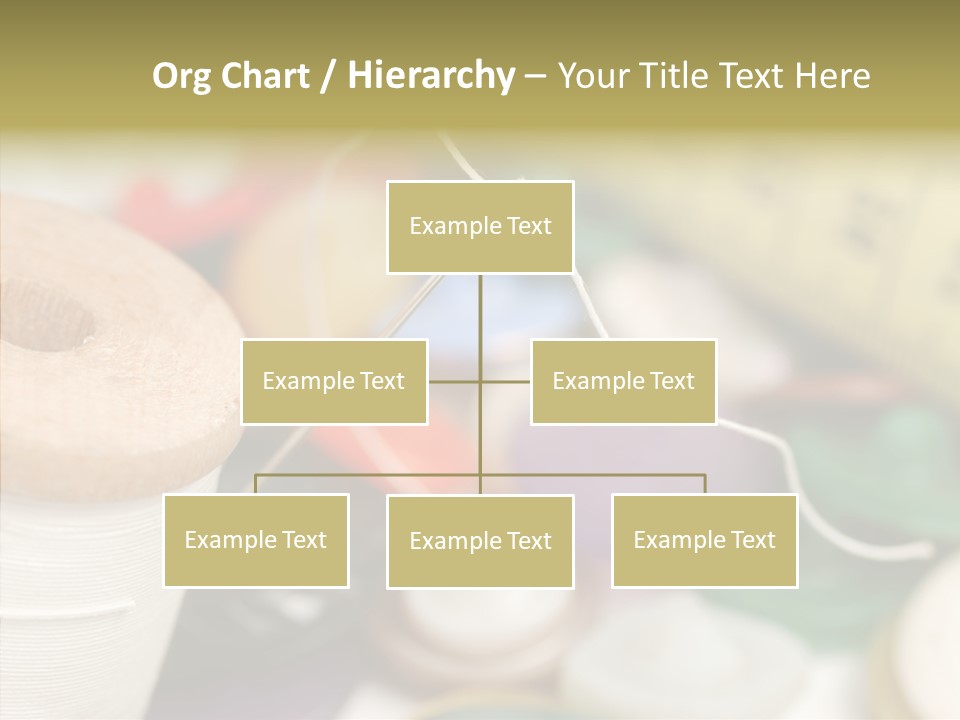 Org Chart / Hierarchy – Your Title Text Here

Example Text

Example Text

Example Text

Example Text

Example Text

Example Text